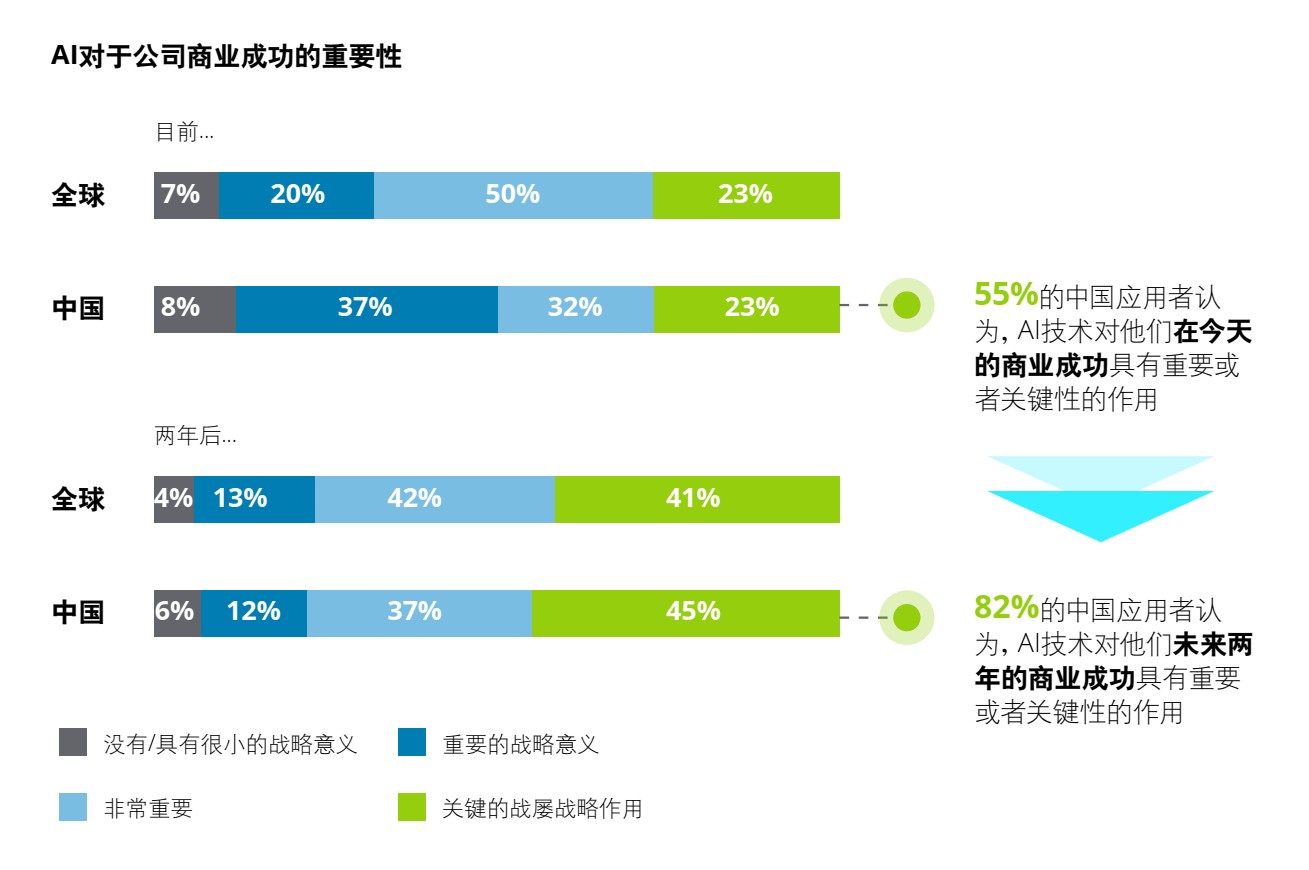 AI对于公司商业成功的重要性

目前...

全球 7% 20% 50% 23%

中国 8% 37% 32% 23%

55%的中国应用者认为，AI技术对他们在今天的商业成功具有重要或者关键性的作用

两年后...

全球 4% 13% 42% 41%

中国 6% 12% 37% 45%

82%的中国应用者认为，AI技术对他们未来两年的商业成功具有重要或者关键性的作用

没有/具有很小的战略意义

重要的战略意义

非常重要

关键的战屡战略作用